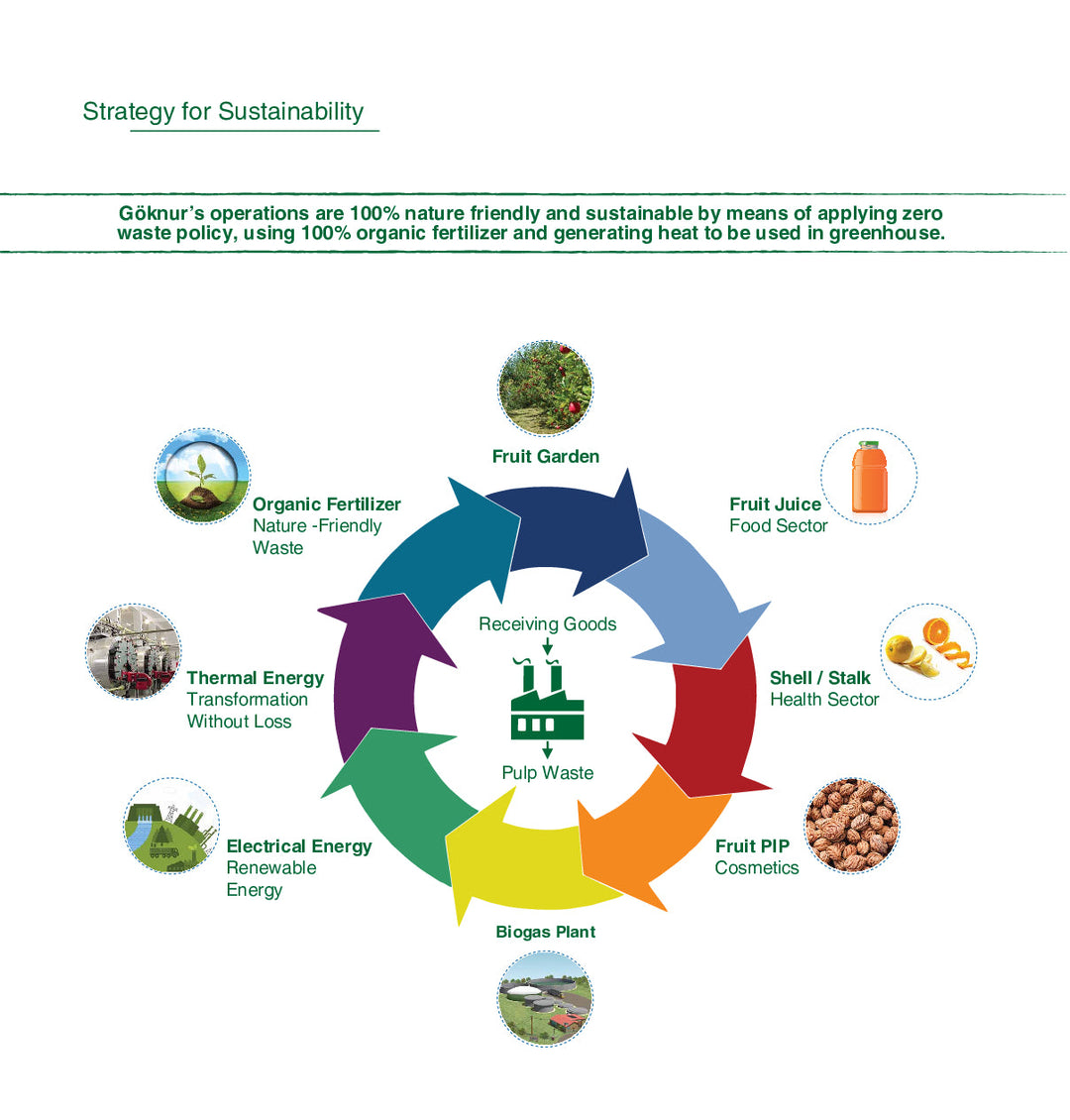 Strategy for Sustainability

Göknur's operations are 100% nature friendly and sustainable by means of applying zero waste policy, using 100% organic fertilizer and generating heat to be used in greenhouse.

Fruit Garden

Fruit Juice
Food Sector

Shell / Stalk
Health Sector

Fruit PIP
Cosmetics

Biogas Plant

Electrical Energy
Renewable
Energy

Thermal Energy
Transformation
Without Loss

Organic Fertilizer
Nature -Friendly
Waste

Receiving Goods

Pulp Waste